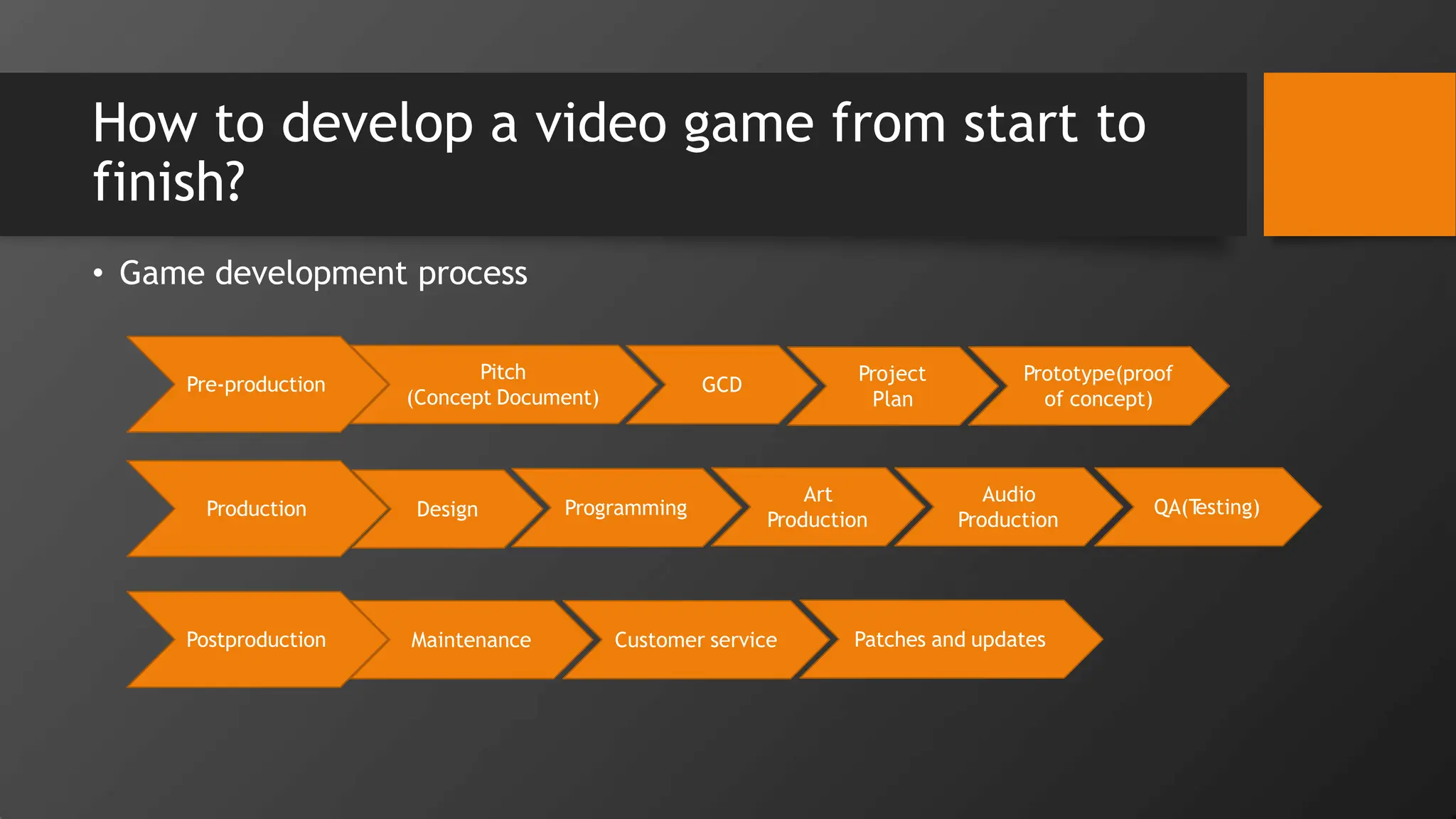 How to develop a video game from start to finish?

• Game development process

Pre-production

Pitch (Concept Document)

GCD

Project Plan

Prototype(proof of concept)

Production

Design

Programming

Art Production

Audio Production

QA(Testing)

Postproduction

Maintenance

Customer service

Patches and updates